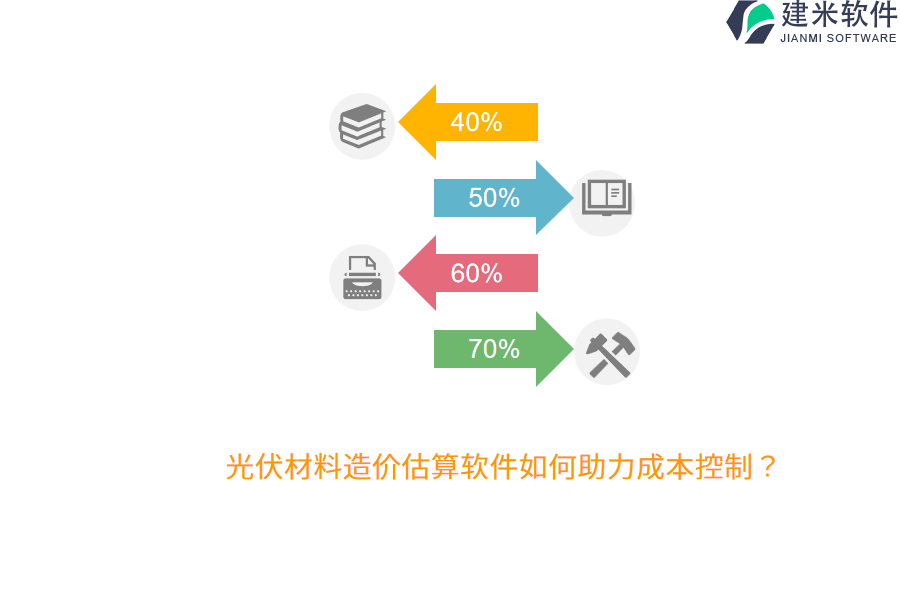 建米软件
JIANMI SOFTWARE

40%

50%

60%

70%

光伏材料造价估算软件如何助力成本控制？